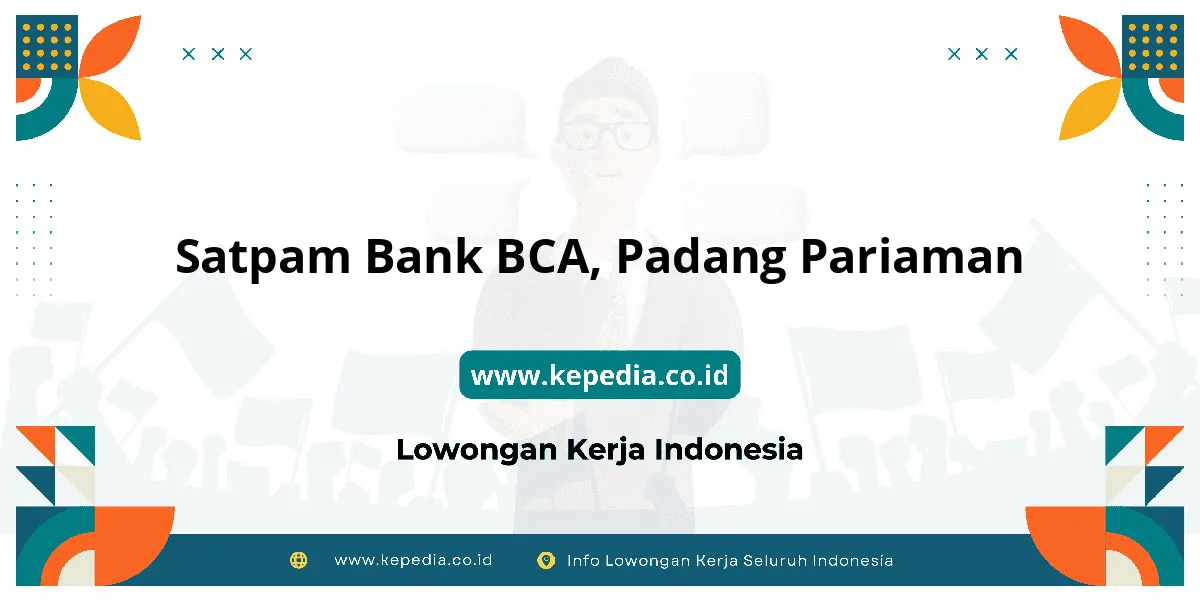 Satpam Bank BCA, Padang Pariaman

www.kepedia.co.id

Lowongan Kerja Indonesia

www.kepedia.co.id

Info Lowongan Kerja Seluruh Indonesia